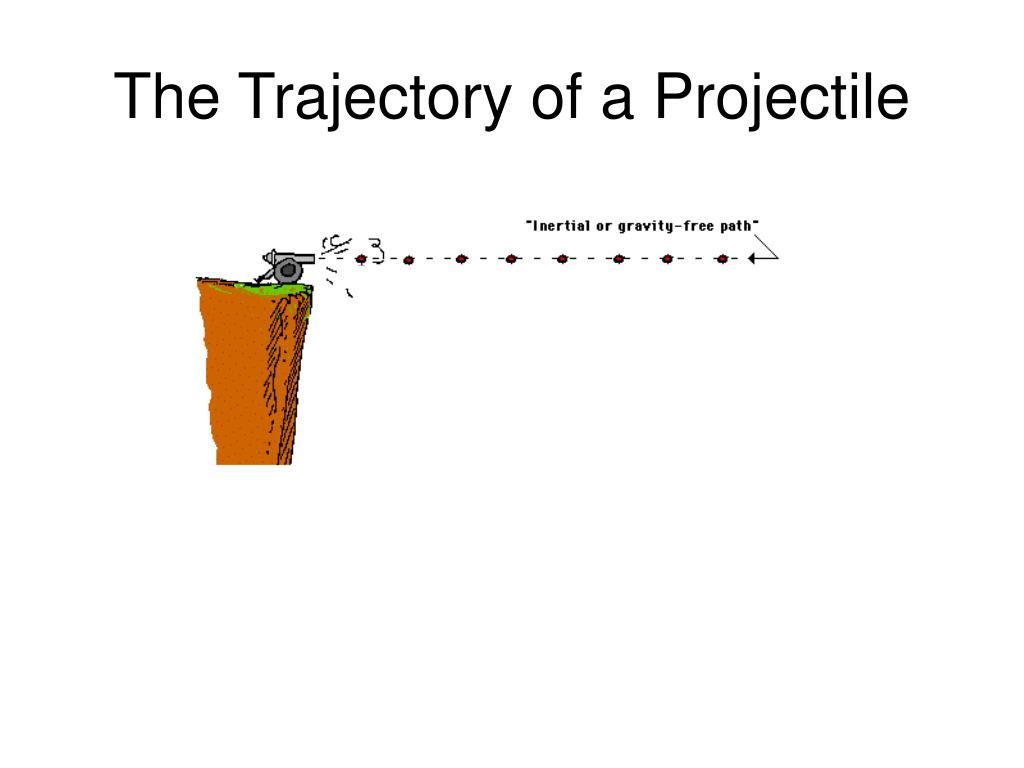 The Trajectory of a Projectile

"Inertial or gravity-free path"